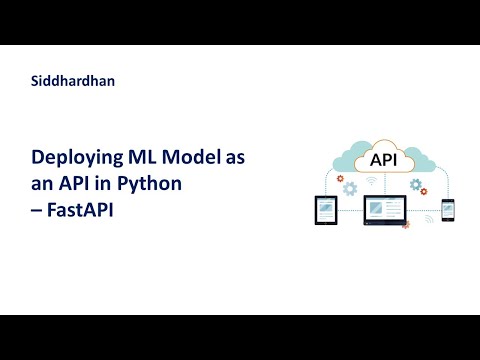 Siddhardhan

Deploying ML Model as an API in Python – FastAPI

API